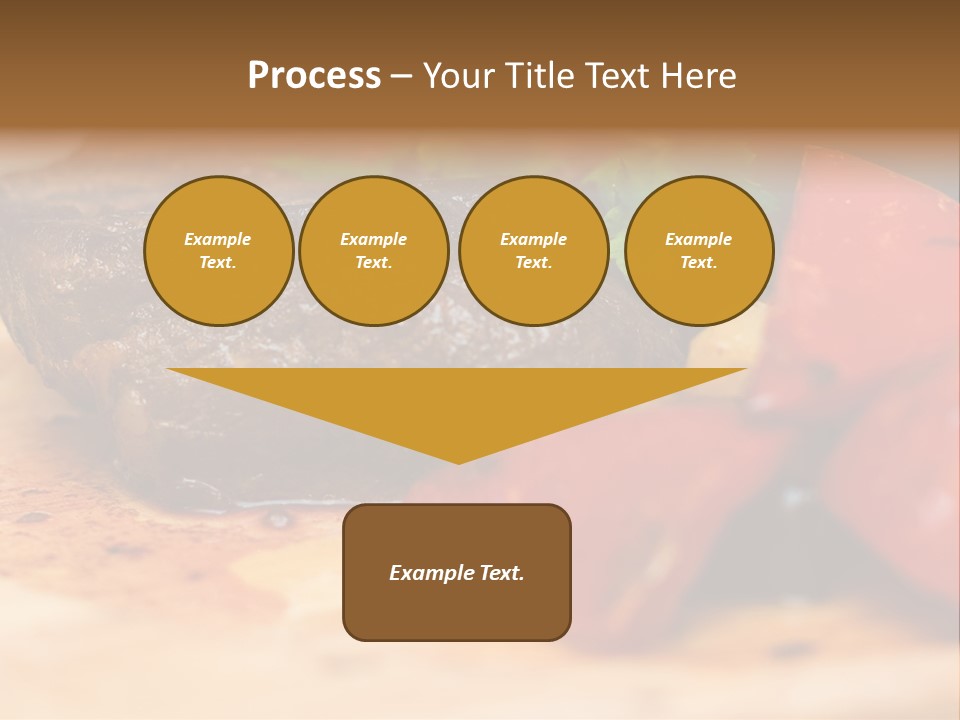 Process – Your Title Text Here

Example Text.

Example Text.

Example Text.

Example Text.

Example Text.